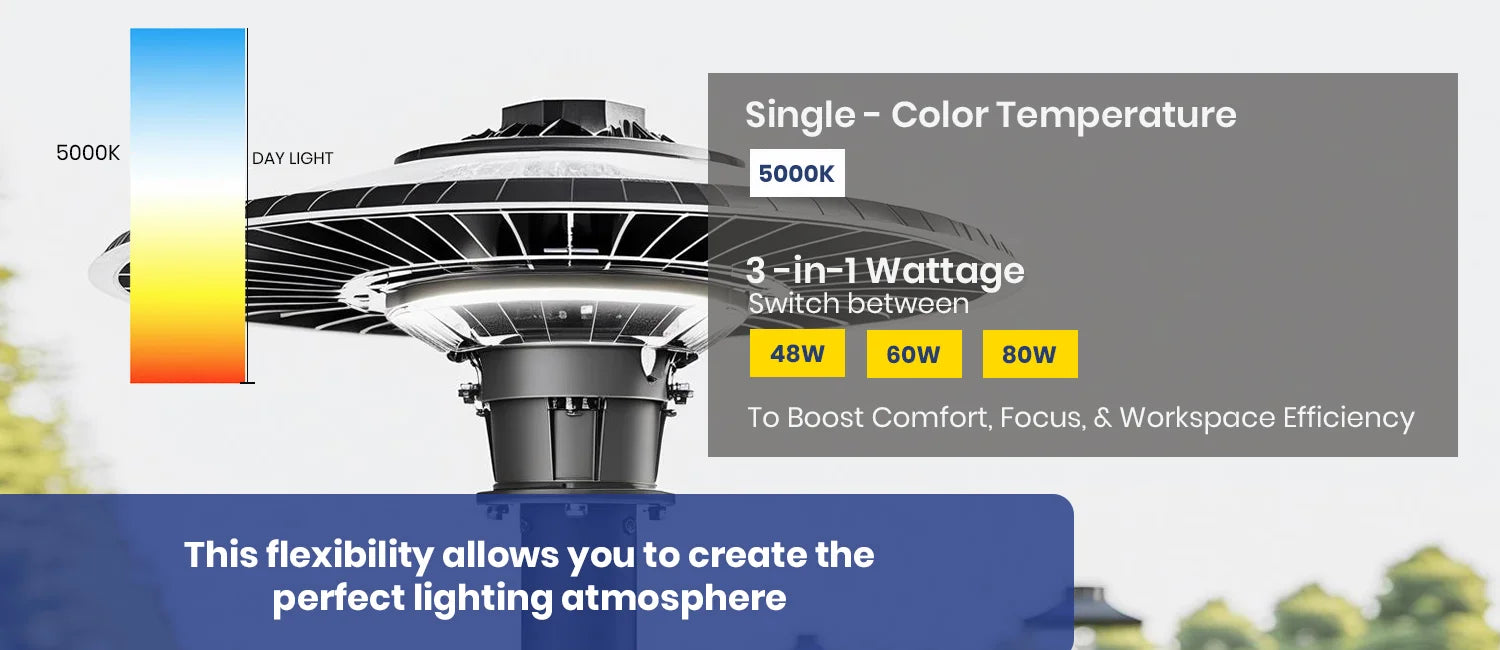 5000K

DAY LIGHT

Single - Color Temperature

5000K

3 -in-1 Wattage
Switch between

48W 60W 80W

To Boost Comfort, Focus, & Workspace Efficiency

This flexibility allows you to create the perfect lighting atmosphere